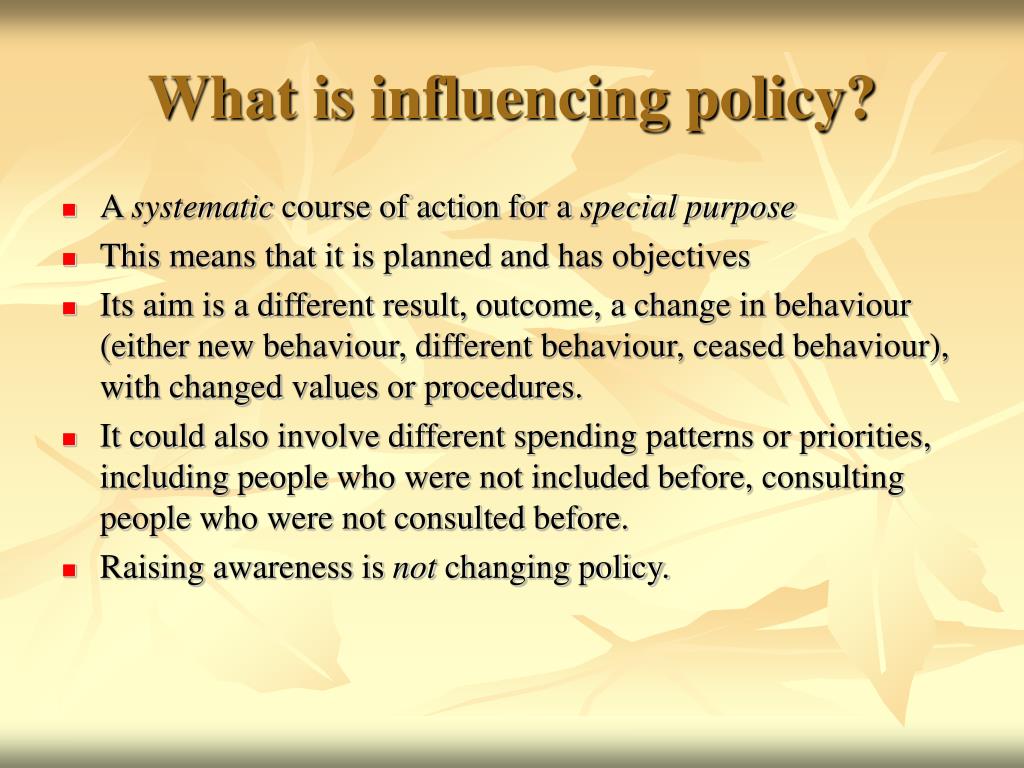 What is influencing policy?

- A systematic course of action for a special purpose
- This means that it is planned and has objectives
- Its aim is a different result, outcome, a change in behaviour (either new behaviour, different behaviour, ceased behaviour), with changed values or procedures.
- It could also involve different spending patterns or priorities, including people who were not included before, consulting people who were not consulted before.
- Raising awareness is not changing policy.